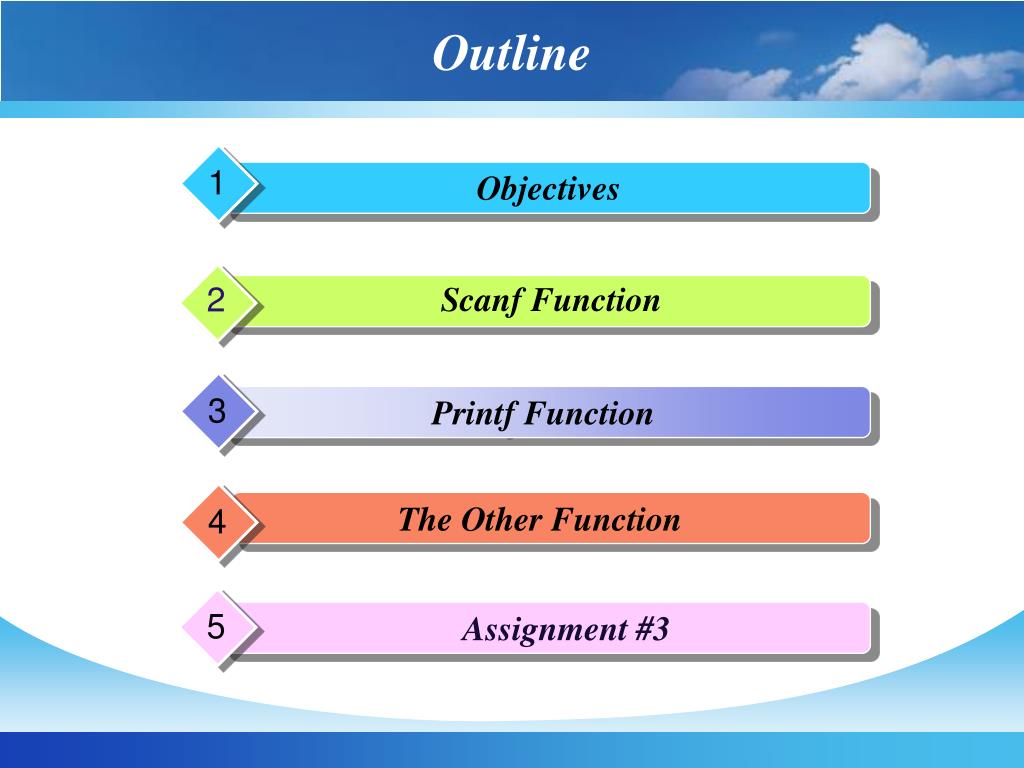 Outline

1 Objectives

2 Scanf Function

3 Printf Function

4 The Other Function

5 Assignment #3